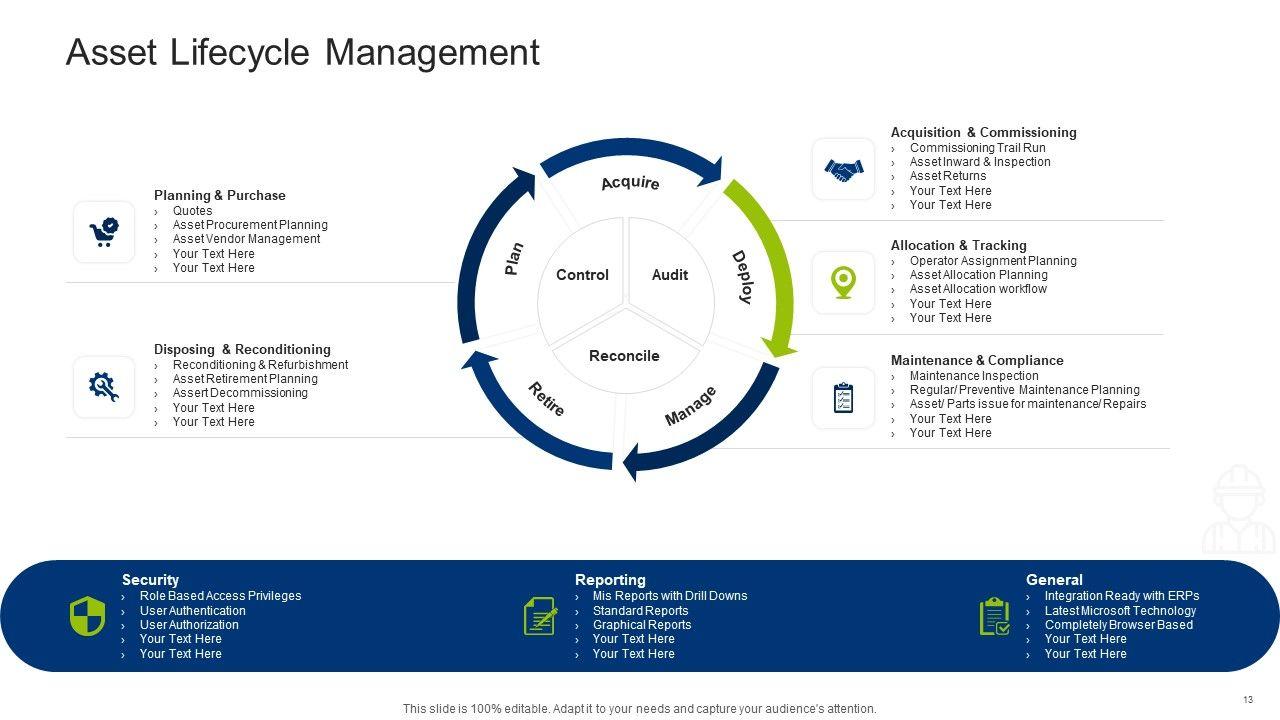 Asset Lifecycle Management

Planning & Purchase
› Quotes
› Asset Procurement Planning
› Asset Vendor Management
› Your Text Here
› Your Text Here

Disposing & Reconditioning
› Reconditioning & Refurbishment
› Asset Retirement Planning
› Assert Decommissioning
› Your Text Here
› Your Text Here

Acquire
Deploy
Manage
Retire
Plan
Control
Audit
Reconcile

Acquisition & Commissioning
› Commissioning Trail Run
› Asset Inward & Inspection
› Asset Returns
› Your Text Here
› Your Text Here

Allocation & Tracking
› Operator Assignment Planning
› Asset Allocation Planning
› Asset Allocation workflow
› Your Text Here
› Your Text Here

Maintenance & Compliance
› Maintenance Inspection
› Regular/ Preventive Maintenance Planning
› Asset/ Parts issue for maintenance/ Repairs
› Your Text Here
› Your Text Here

Security
› Role Based Access Privileges
› User Authentication
› User Authorization
› Your Text Here
› Your Text Here

Reporting
› Mis Reports with Drill Downs
› Standard Reports
› Graphical Reports
› Your Text Here
› Your Text Here

General
› Integration Ready with ERPs
› Latest Microsoft Technology
› Completely Browser Based
› Your Text Here
› Your Text Here

13

This slide is 100% editable. Adapt it to your needs and capture your audience's attention.